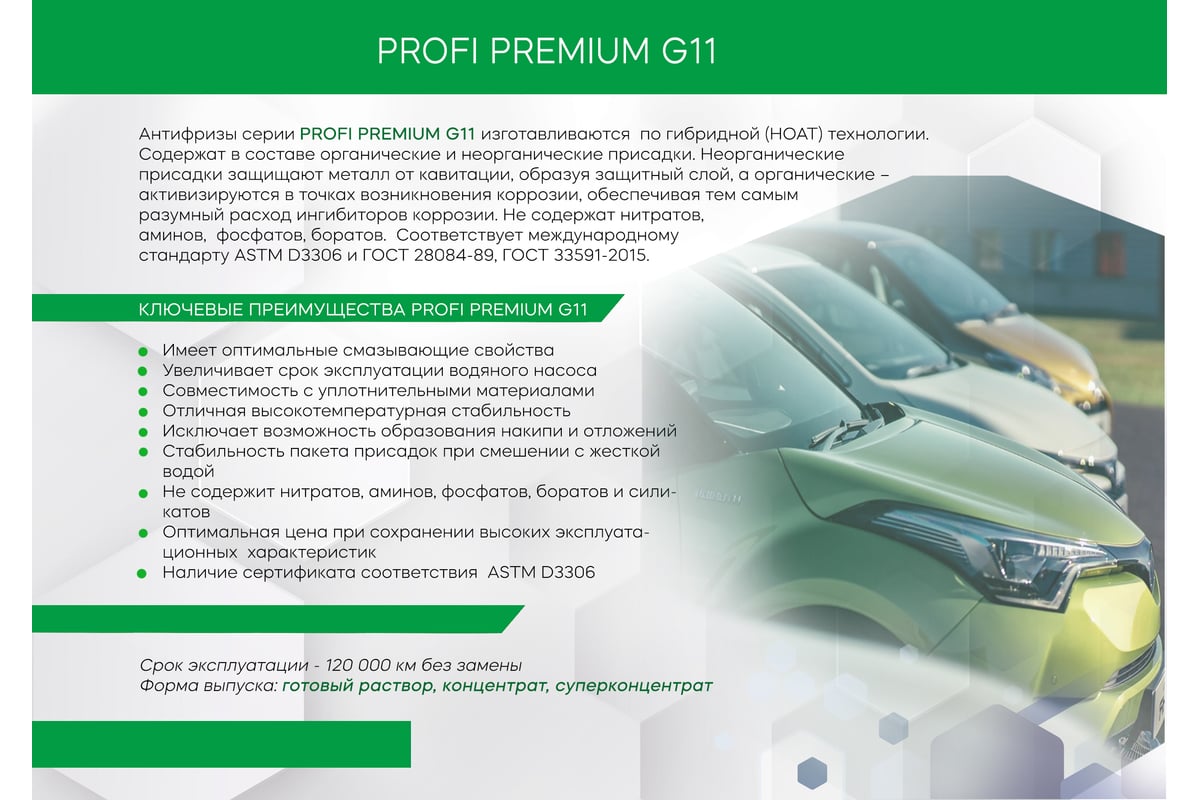 PROFI PREMIUM G11

Антифризы серии PROFI PREMIUM G11 изготавливаются по гибридной (HOAT) технологии. Содержат в составе органические и неорганические присадки. Неорганические присадки защищают металл от кавитации, образуя защитный слой, а органические – активизируются в точках возникновения коррозии, обеспечивая тем самым разумный расход ингибиторов коррозии. Не содержат нитратов, аминов, фосфатов, боратов. Соответствует международному стандарту ASTM D3306 и ГОСТ 28084-89, ГОСТ 33591-2015.

КЛЮЧЕВЫЕ ПРЕИМУЩЕСТВА PROFI PREMIUM G11

Имеет оптимальные смазывающие свойства
Увеличивает срок эксплуатации водяного насоса
Совместимость с уплотнительными материалами
Отличная высокотемпературная стабильность
Исключает возможность образования накипи и отложений
Стабильность пакета присадок при смешении с жесткой водой
Не содержит нитратов, аминов, фосфатов, боратов и силикатов
Оптимальная цена при сохранении высоких эксплуатационных характеристик
Наличие сертификата соответствия ASTM D3306

Срок эксплуатации - 120 000 км без замены
Форма выпуска: готовый раствор, концентрат, суперконцентрат